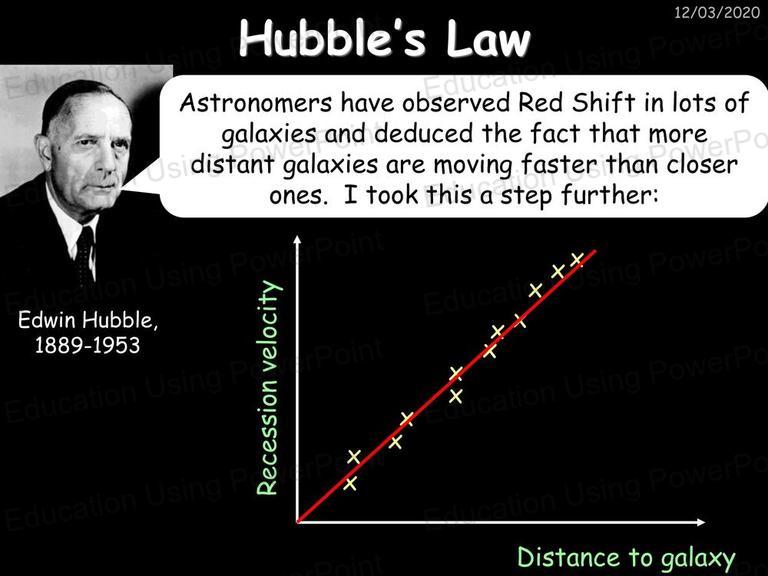 12/03/2020

Hubble's Law

Astronomers have observed Red Shift in lots of galaxies and deduced the fact that more distant galaxies are moving faster than closer ones. I took this a step further:

Edwin Hubble, 1889-1953

Recession velocity

Distance to galaxy

Education Using PowerPoint